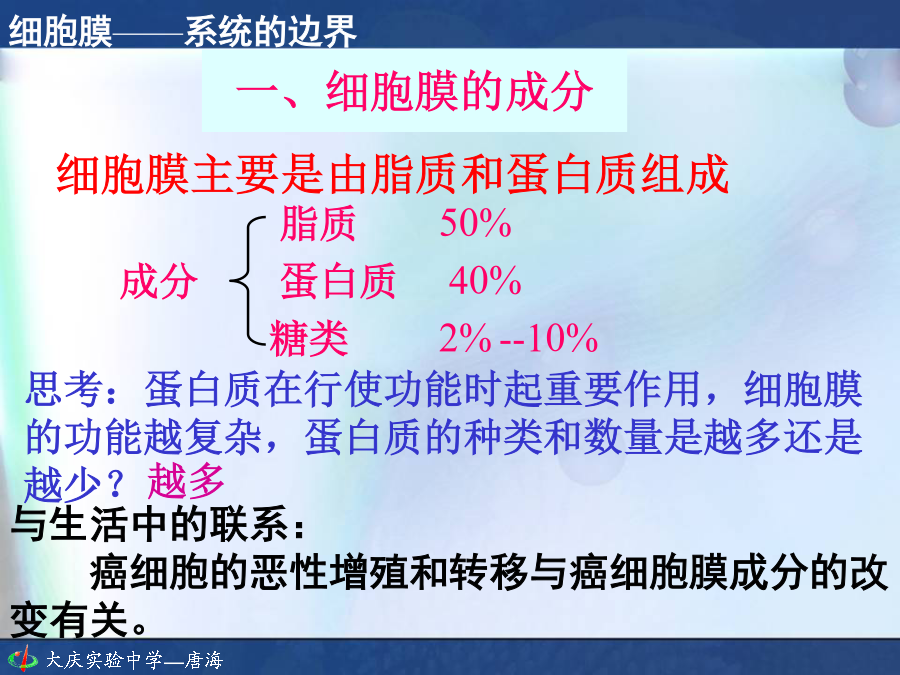 细胞膜——系统的边界

一、细胞膜的成分

细胞膜主要是由脂质和蛋白质组成

成分
脂质 50%
蛋白质 40%
糖类 2% --10%

思考：蛋白质在行使功能时起重要作用，细胞膜的功能越复杂，蛋白质的种类和数量是越多还是越少？越多

与生活中的联系：

癌细胞的恶性增殖和转移与癌细胞膜成分的改变有关。

大庆实验中学—唐海